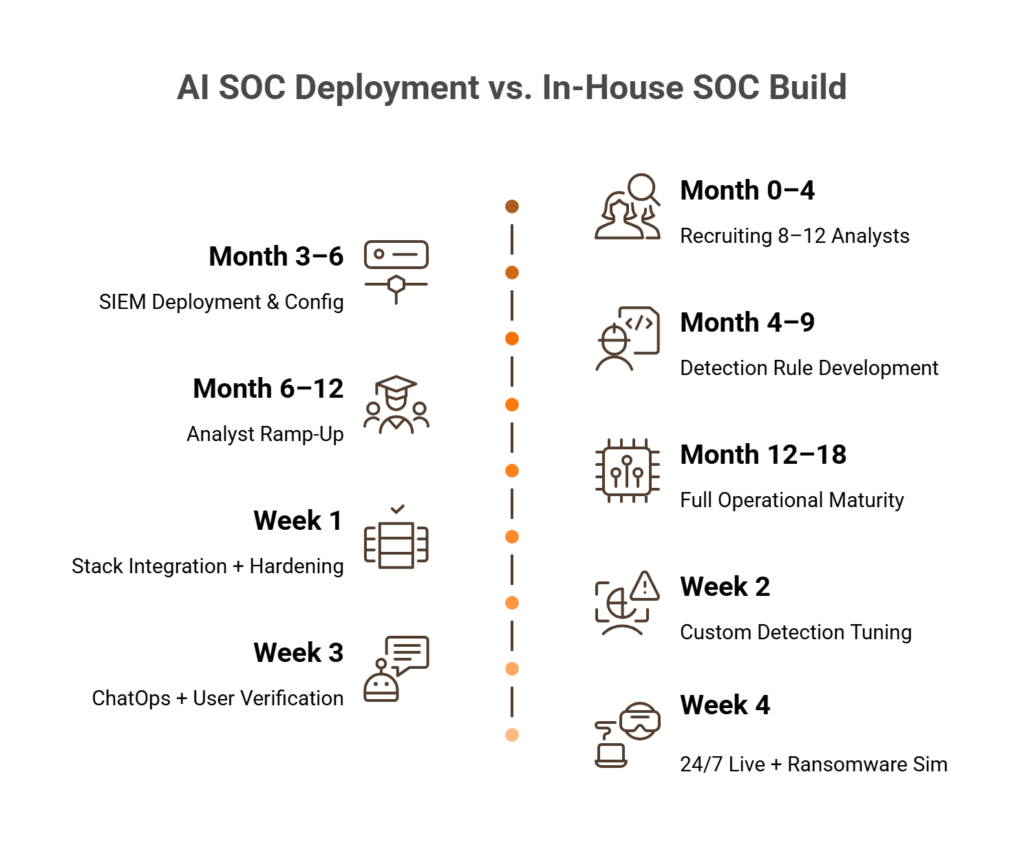 AI SOC Deployment vs. In-House SOC Build

Month 0–4
Recruiting 8–12 Analysts

Month 3–6
SIEM Deployment & Config

Month 4–9
Detection Rule Development

Month 6–12
Analyst Ramp-Up

Month 12–18
Full Operational Maturity

Week 1
Stack Integration + Hardening

Week 2
Custom Detection Tuning

Week 3
ChatOps + User Verification

Week 4
24/7 Live + Ransomware Sim